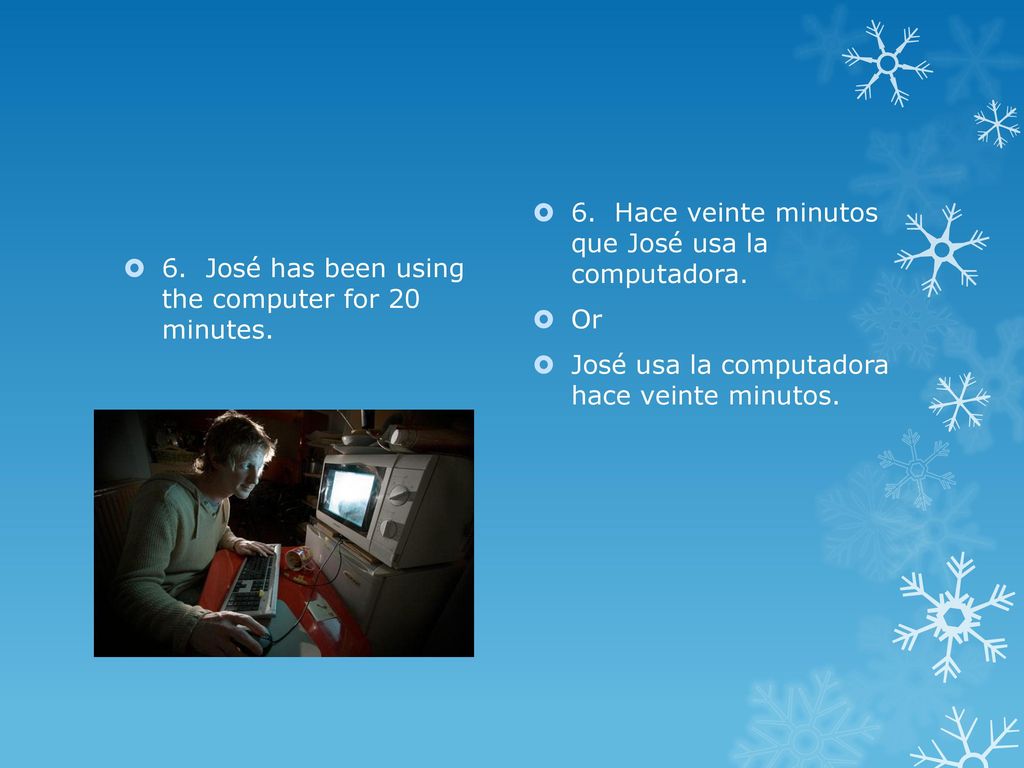 6. José has been using the computer for 20 minutes.

6. Hace veinte minutos que José usa la computadora.

Or

José usa la computadora hace veinte minutos.